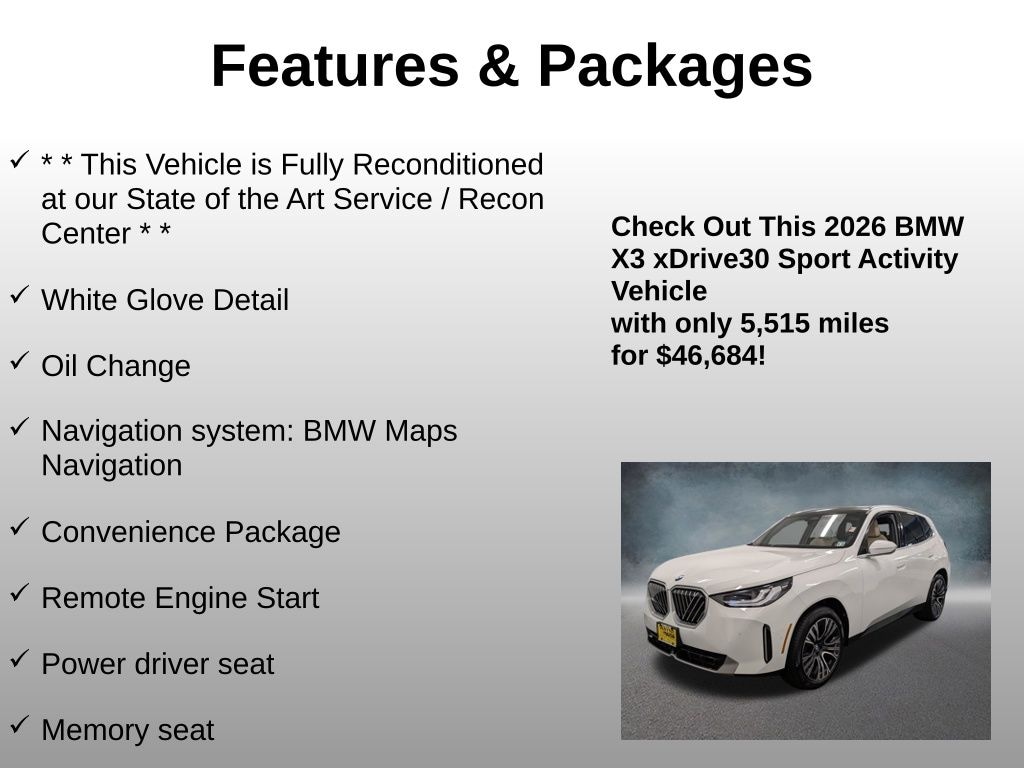 Features & Packages

✓ * * This Vehicle is Fully Reconditioned at our State of the Art Service / Recon Center * *

✓ White Glove Detail

✓ Oil Change

✓ Navigation system: BMW Maps Navigation

✓ Convenience Package

✓ Remote Engine Start

✓ Power driver seat

✓ Memory seat

Check Out This 2026 BMW X3 xDrive30 Sport Activity Vehicle
with only 5,515 miles
for $46,684!